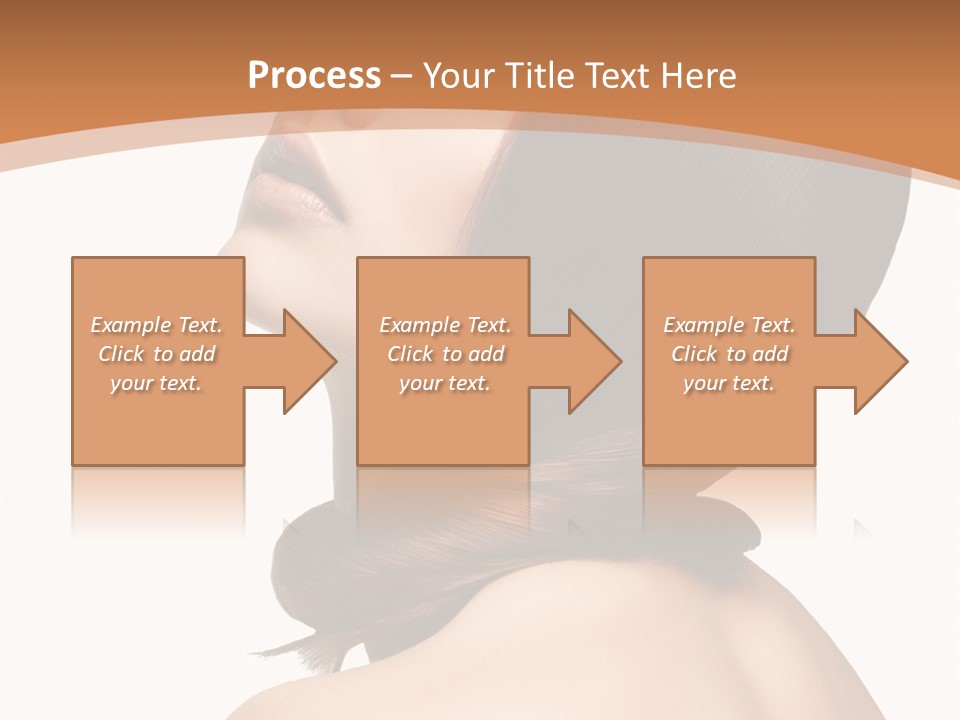 Process – Your Title Text Here

Example Text. Click to add your text.

Example Text. Click to add your text.

Example Text. Click to add your text.